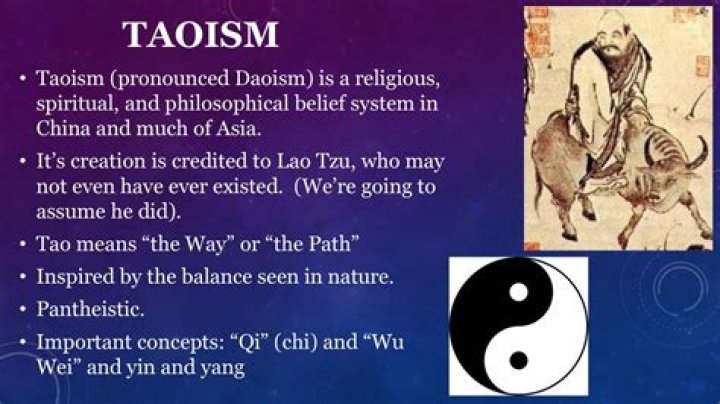 TAOISM

• Taoism (pronounced Daoism) is a religious, spiritual, and philosophical belief system in China and much of Asia.
• It's creation is credited to Lao Tzu, who may not even have ever existed. (We're going to assume he did).
• Tao means "the Way" or "the Path"
• Inspired by the balance seen in nature.
• Pantheistic.
• Important concepts: "Qi" (chi) and "Wu Wei" and yin and yang